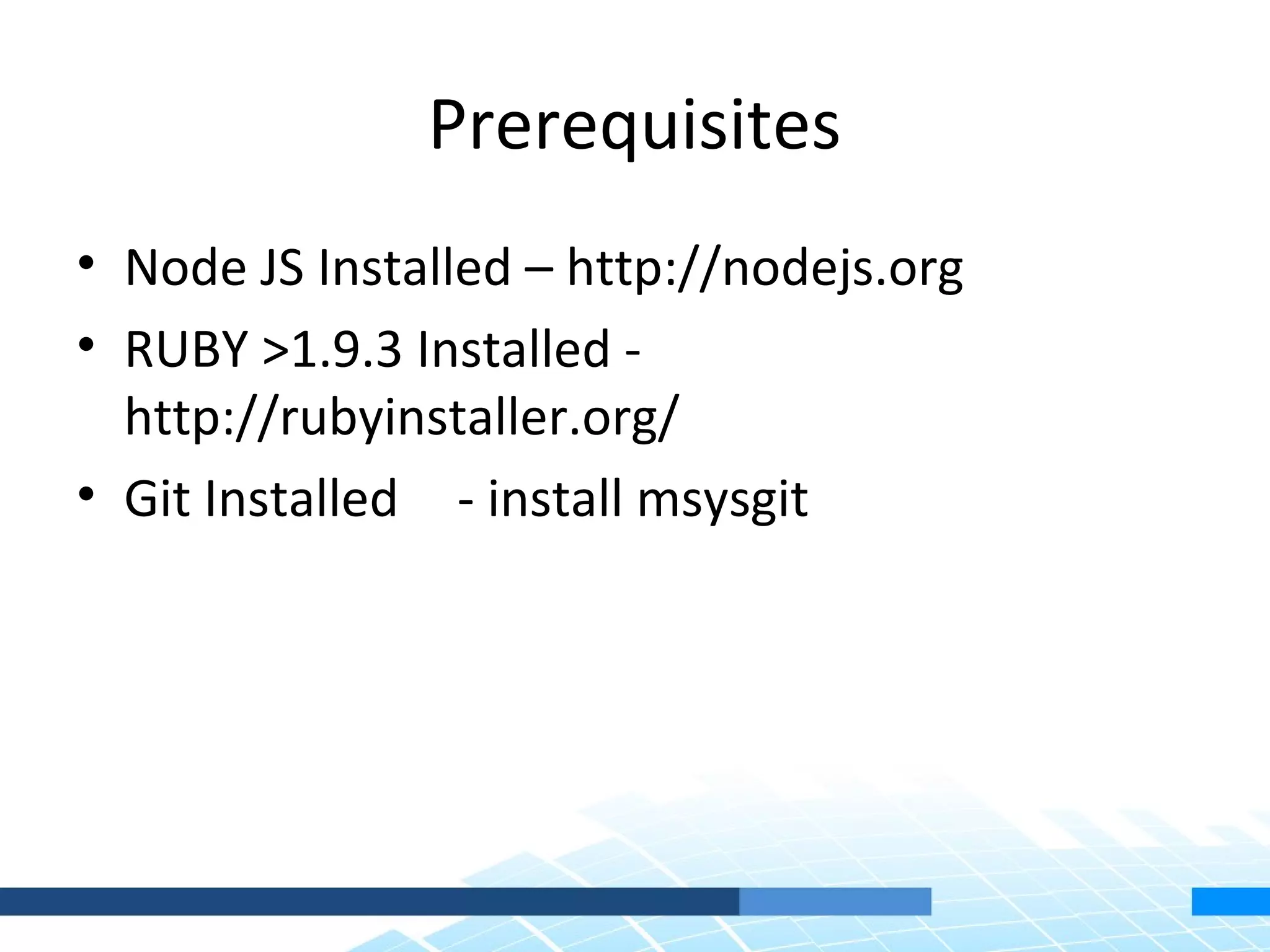 Prerequisites

• Node JS Installed – http://nodejs.org
• RUBY >1.9.3 Installed - http://rubyinstaller.org/
• Git Installed - install msysgit